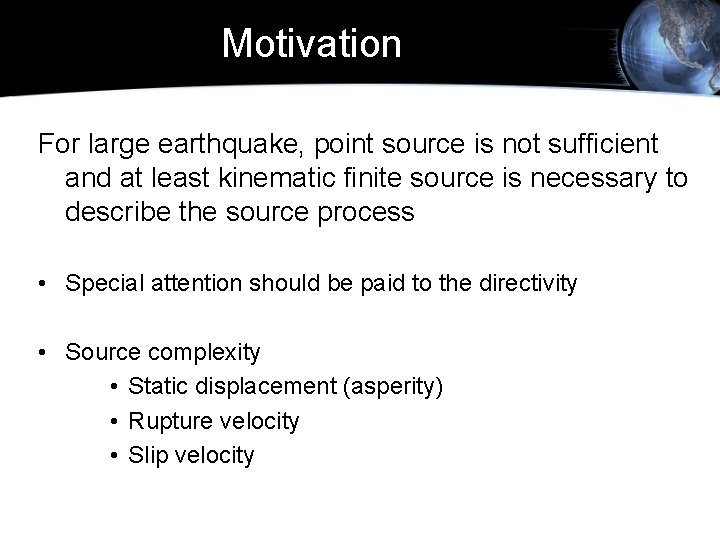 Motivation

For large earthquake, point source is not sufficient and at least kinematic finite source is necessary to describe the source process

• Special attention should be paid to the directivity

• Source complexity
  • Static displacement (asperity)
  • Rupture velocity
  • Slip velocity